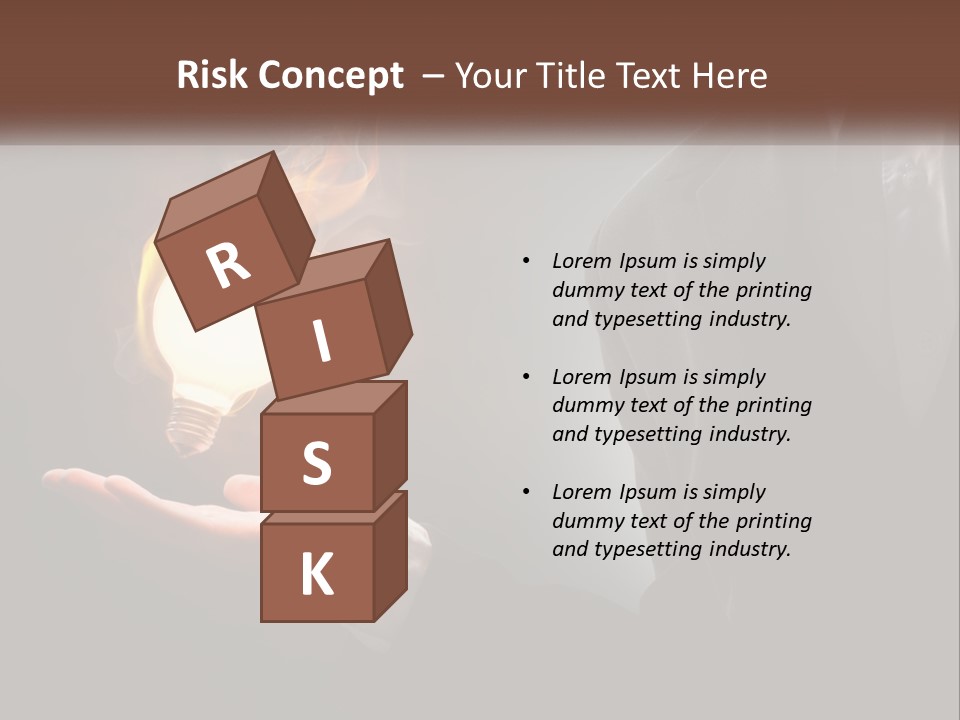 Risk Concept – Your Title Text Here

R

I

S

K

• Lorem Ipsum is simply dummy text of the printing and typesetting industry.

• Lorem Ipsum is simply dummy text of the printing and typesetting industry.

• Lorem Ipsum is simply dummy text of the printing and typesetting industry.